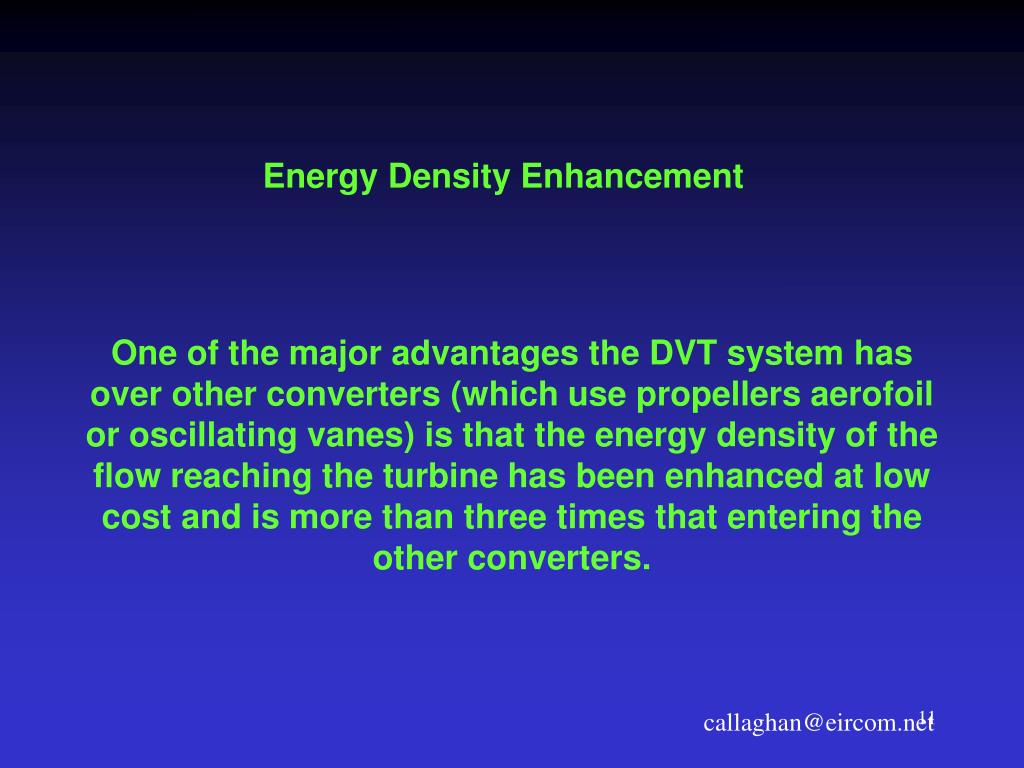 Energy Density Enhancement

One of the major advantages the DVT system has over other converters (which use propellers aerofoil or oscillating vanes) is that the energy density of the flow reaching the turbine has been enhanced at low cost and is more than three times that entering the other converters.

callaghan@eircom.net

11